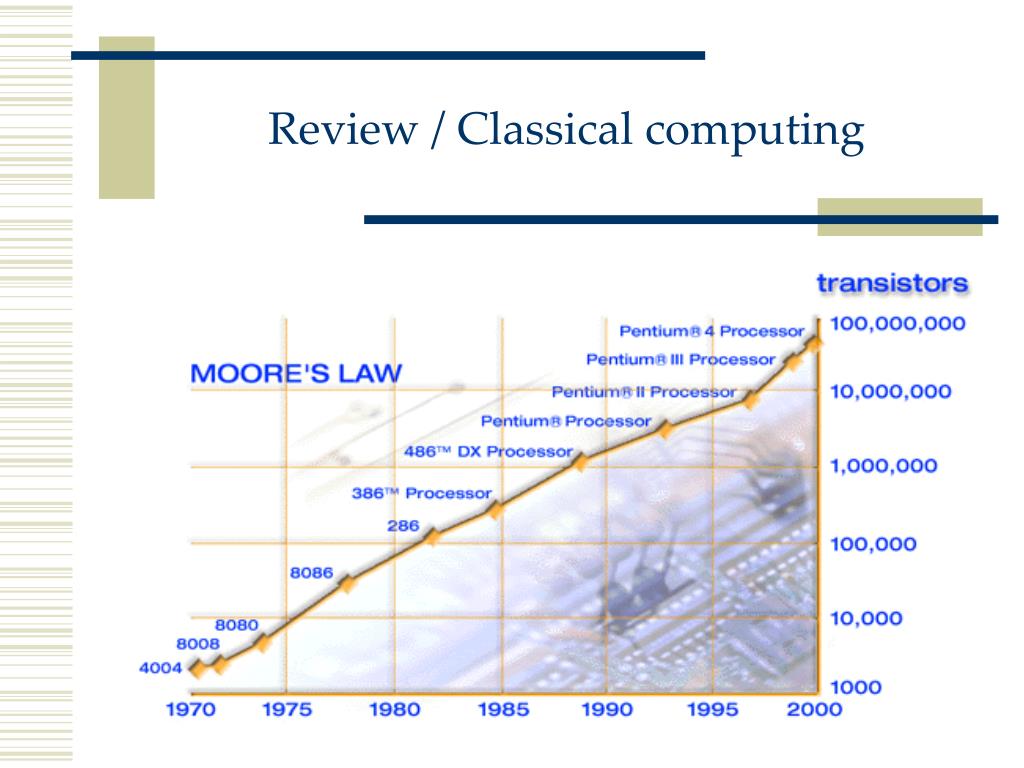 Review / Classical computing

transistors

MOORE'S LAW

Pentium® 4 Processor
Pentium® III Processor
Pentium® II Processor
Pentium® Processor
486™ DX Processor
386™ Processor
286
8086
8080
8008
4004

100,000,000
10,000,000
1,000,000
100,000
10,000
1000

1970 1975 1980 1985 1990 1995 2000